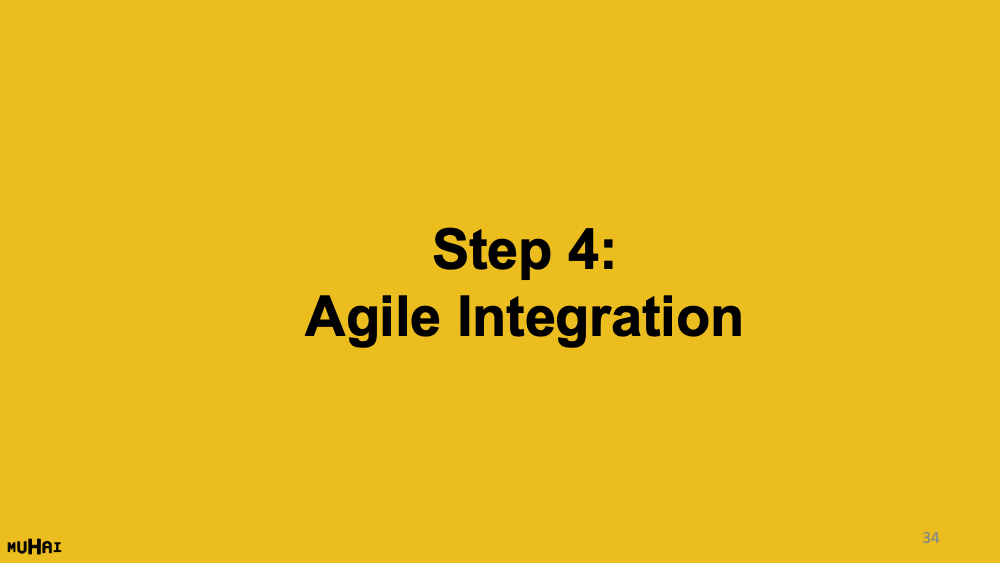 Step 4:
Agile Integration

MUHAI

34